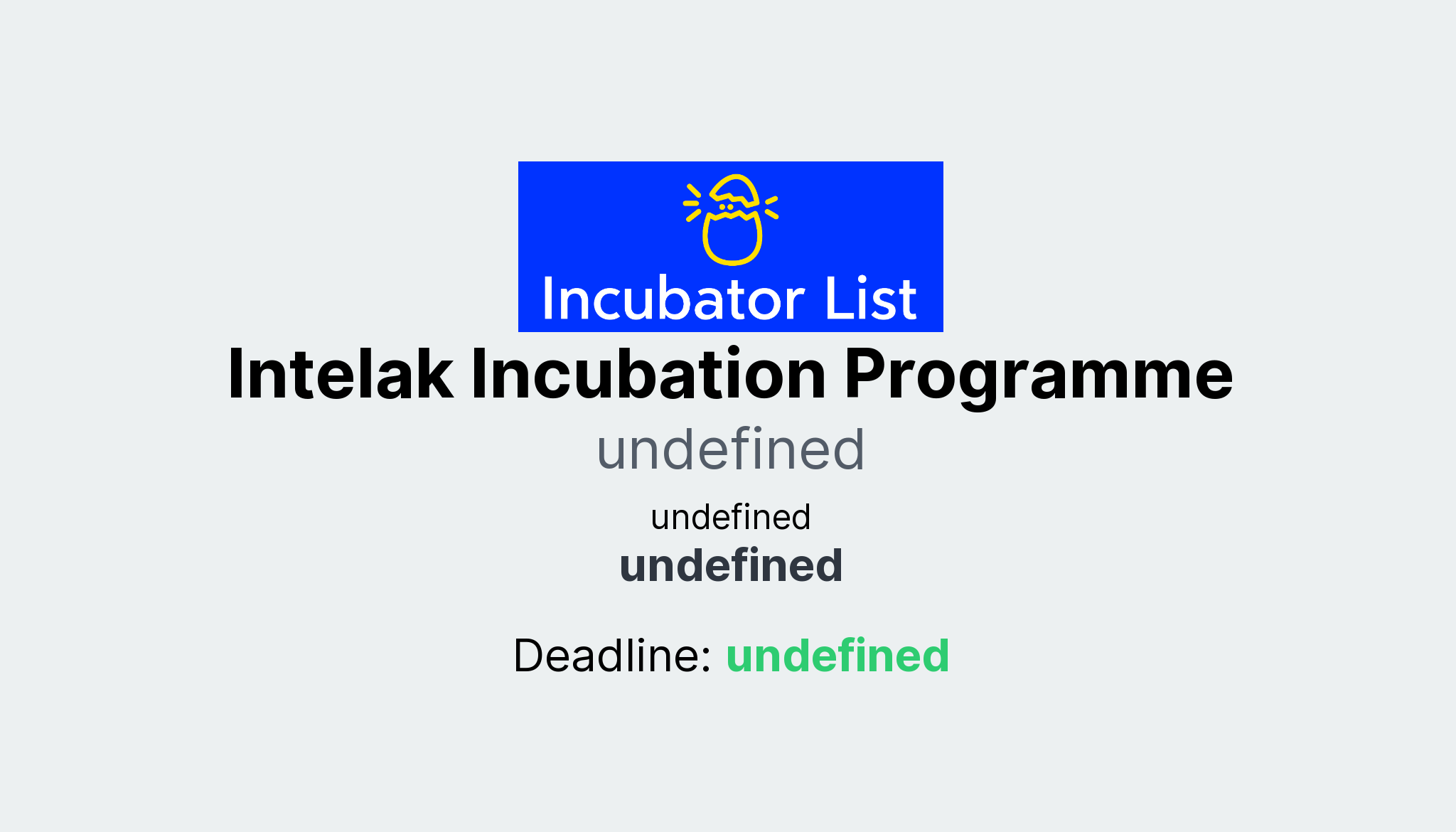 Incubator List

Intelak Incubation Programme

undefined

undefined

undefined

Deadline: undefined